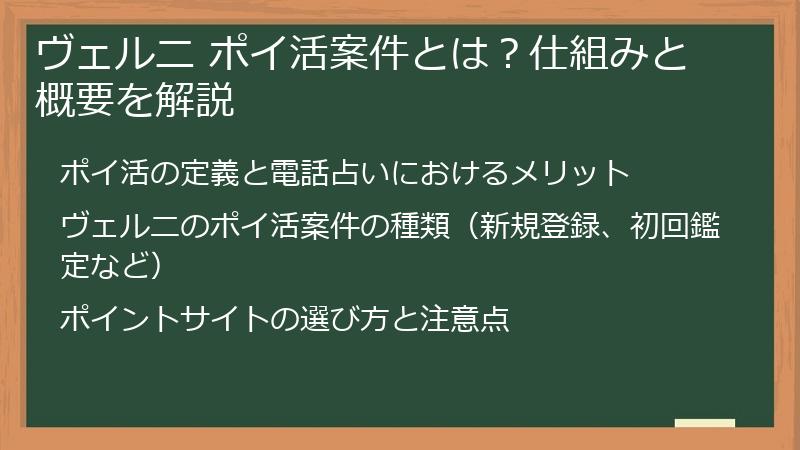 ヴェルニ ポイ活案件とは？仕組みと概要を解説

ポイ活の定義と電話占いにおけるメリット

ヴェルニのポイ活案件の種類（新規登録、初回鑑定など）

ポイントサイトの選び方と注意点